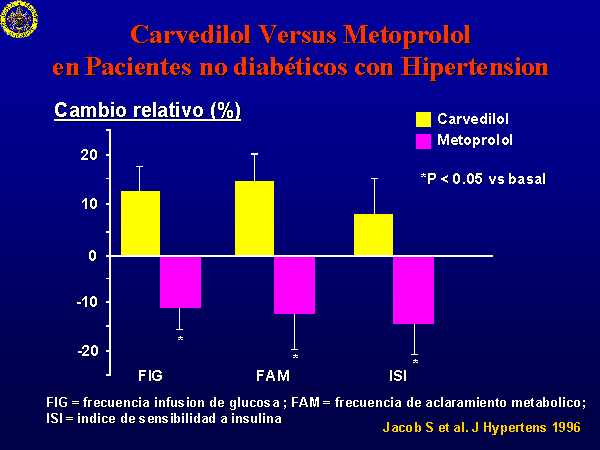 Carvedilol Versus Metoprolol
en Pacientes no diabéticos con Hipertension

Cambio relativo (%)

Carvedilol
Metoprolol

*P < 0.05 vs basal

20
10
0
-10
-20

*
*
*

FIG
FAM
ISI

FIG = frecuencia infusion de glucosa ; FAM = frecuencia de aclaramiento metabolico;
ISI = indice de sensibilidad a insulina

Jacob S et al. J Hypertens 1996